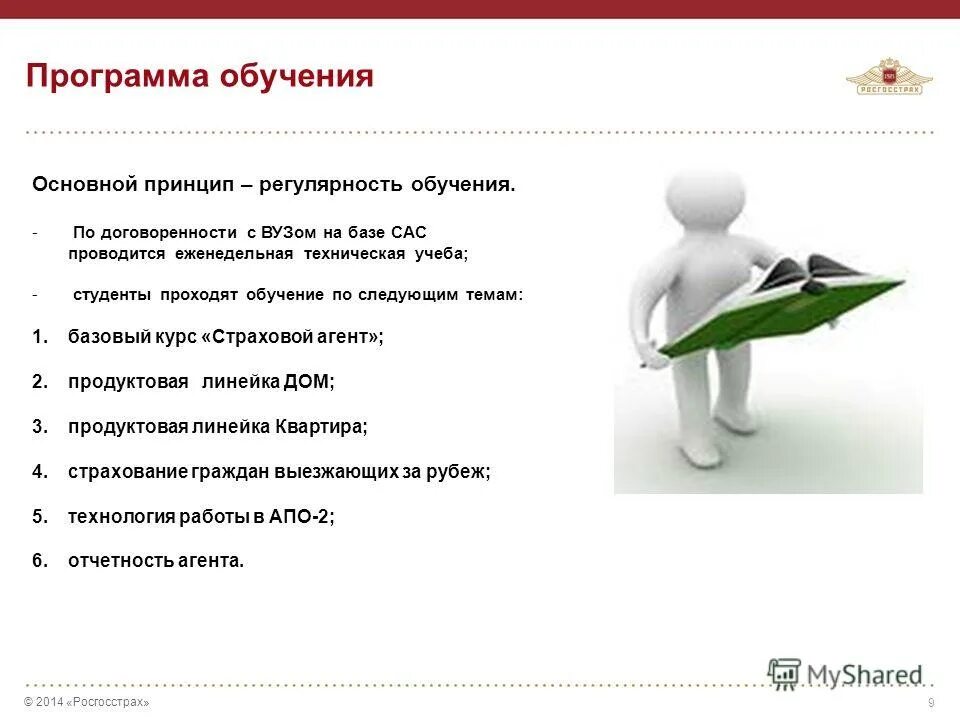 Программа обучения

РОСГОССТРАХ

Основной принцип – регулярность обучения.

- По договоренности с ВУЗом на базе САС проводится еженедельная техническая учеба;

- студенты проходят обучение по следующим темам:

1. базовый курс «Страховой агент»;
2. продуктовая линейка ДОМ;
3. продуктовая линейка Квартира;
4. страхование граждан выезжающих за рубеж;
5. технология работы в АПО-2;
6. отчетность агента.

MyShared

© 2014 «Росгосстрах»

9